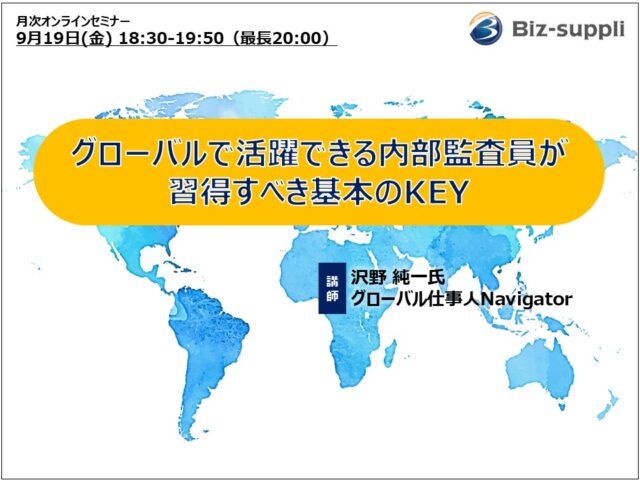 月次オンラインセミナー
9月19日(金) 18:30-19:50（最長20:00）

Biz-suppli

グローバルで活躍できる内部監査員が習得すべき基本のKEY

講師

沢野 純一氏
グローバル仕事人Navigator